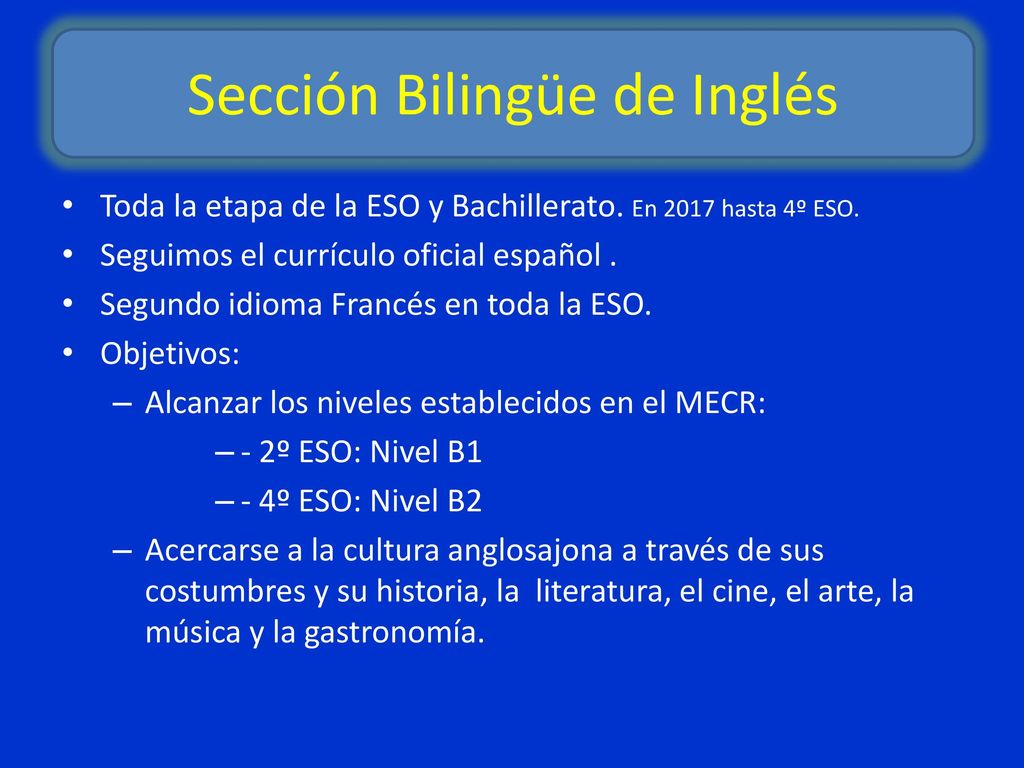 Sección Bilingüe de Inglés

• Toda la etapa de la ESO y Bachillerato. En 2017 hasta 4º ESO.
• Seguimos el currículo oficial español .
• Segundo idioma Francés en toda la ESO.
• Objetivos:
– Alcanzar los niveles establecidos en el MECR:
– - 2º ESO: Nivel B1
– - 4º ESO: Nivel B2
– Acercarse a la cultura anglosajona a través de sus costumbres y su historia, la literatura, el cine, el arte, la música y la gastronomía.